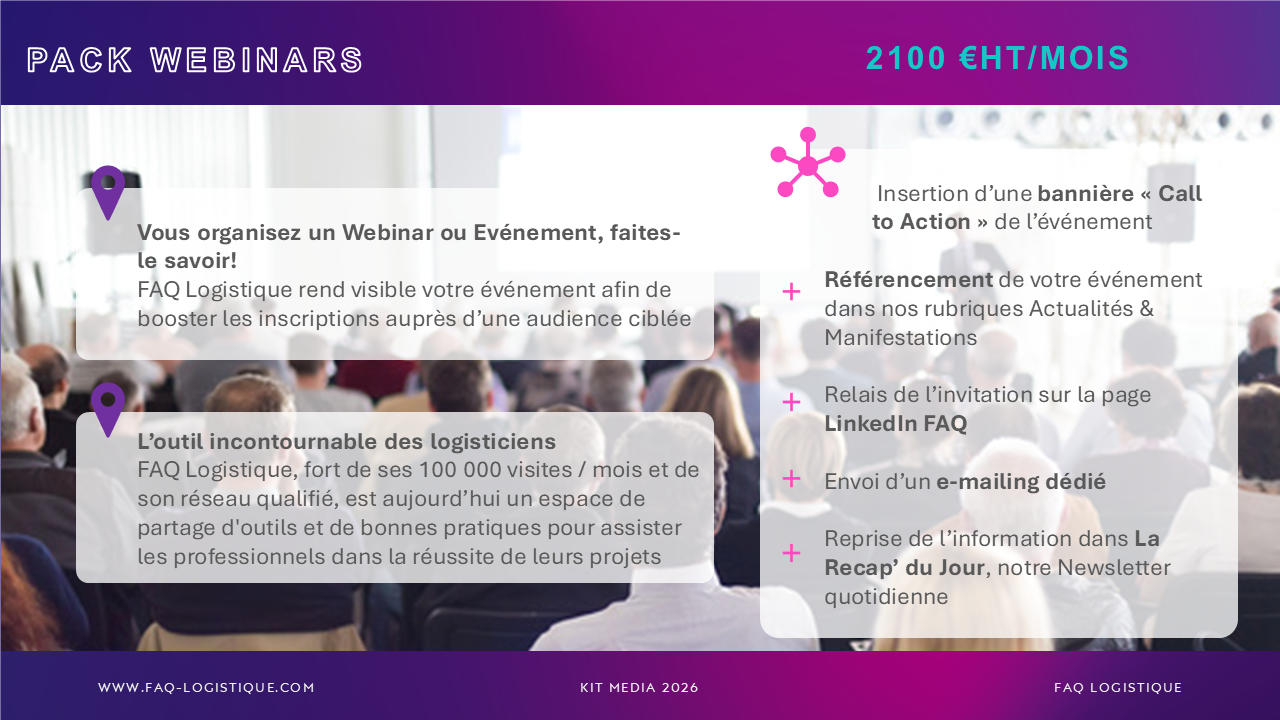 PACK WEBINARS

2100 €HT/MOIS

Vous organisez un Webinar ou Evénement, faites-le savoir!
FAQ Logistique rend visible votre événement afin de booster les inscriptions auprès d'une audience ciblée

L'outil incontournable des logisticiens
FAQ Logistique, fort de ses 100 000 visites / mois et de son réseau qualifié, est aujourd'hui un espace de partage d'outils et de bonnes pratiques pour assister les professionnels dans la réussite de leurs projets

Insertion d'une bannière « Call to Action » de l'événement

+ Référencement de votre événement dans nos rubriques Actualités & Manifestations

+ Relais de l'invitation sur la page LinkedIn FAQ

+ Envoi d'un e-mailing dédié

+ Reprise de l'information dans La Recap' du Jour, notre Newsletter quotidienne

WWW.FAQ-LOGISTIQUE.COM

KIT MEDIA 2026

FAQ LOGISTIQUE